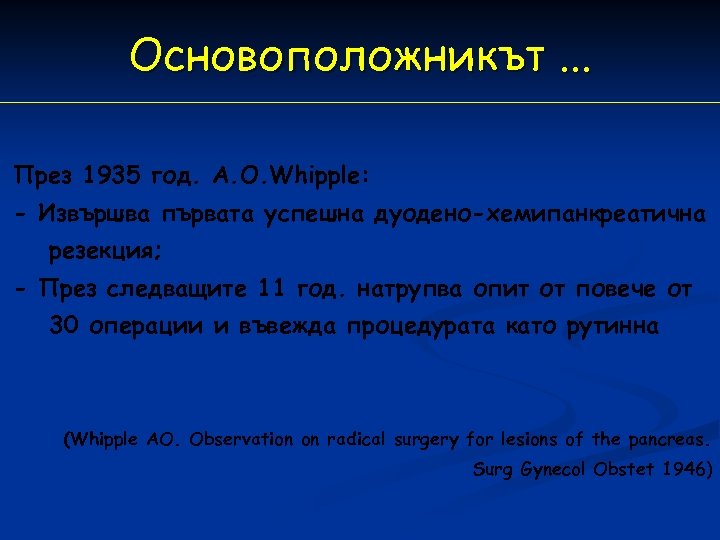 Основоположникът ...

През 1935 год. A.O.Whipple:

- Извършва първата успешна дуодено-хемипанкреатична резекция;

- През следващите 11 год. натрупва опит от повече от 30 операции и въвежда процедурата като рутинна

(Whipple AO. Observation on radical surgery for lesions of the pancreas. Surg Gynecol Obstet 1946)